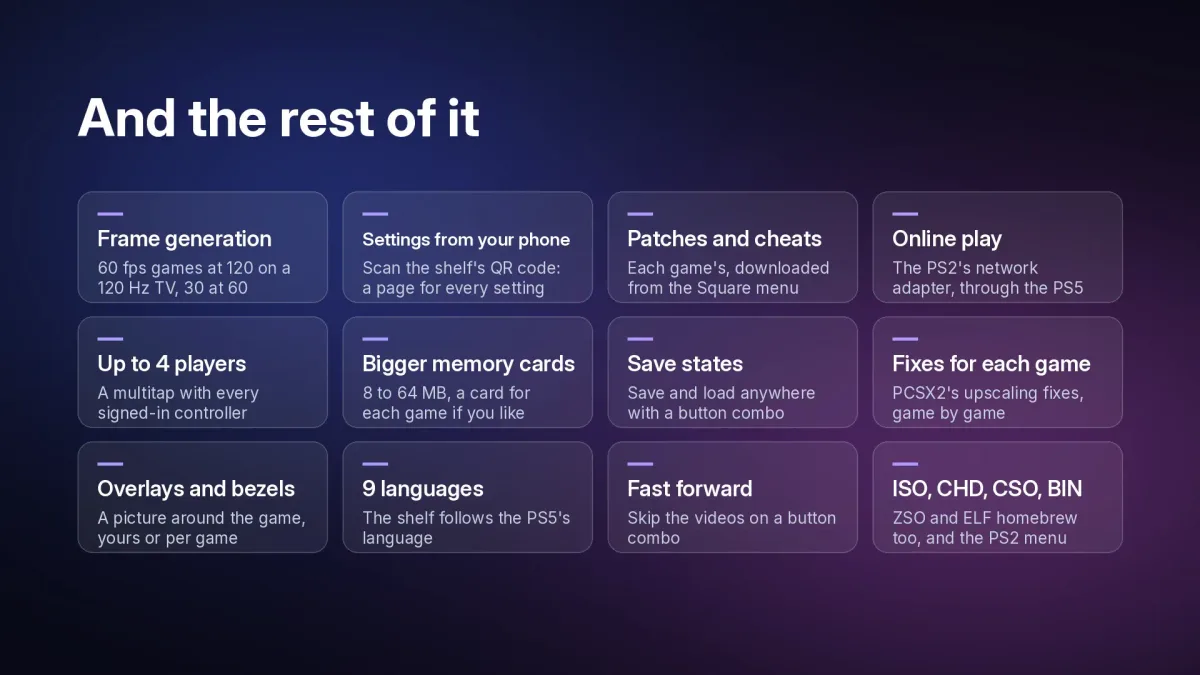 And the rest of it

Frame generation
60 fps games at 120 on a 120 Hz TV, 30 at 60

Settings from your phone
Scan the shelf's QR code: a page for every setting

Patches and cheats
Each game's, downloaded from the Square menu

Online play
The PS2's network adapter, through the PS5

Up to 4 players
A multitap with every signed-in controller

Bigger memory cards
8 to 64 MB, a card for each game if you like

Save states
Save and load anywhere with a button combo

Fixes for each game
PCSX2's upscaling fixes, game by game

Overlays and bezels
A picture around the game, yours or per game

9 languages
The shelf follows the PS5's language

Fast forward
Skip the videos on a button combo

ISO, CHD, CSO, BIN
ZSO and ELF homebrew too, and the PS2 menu